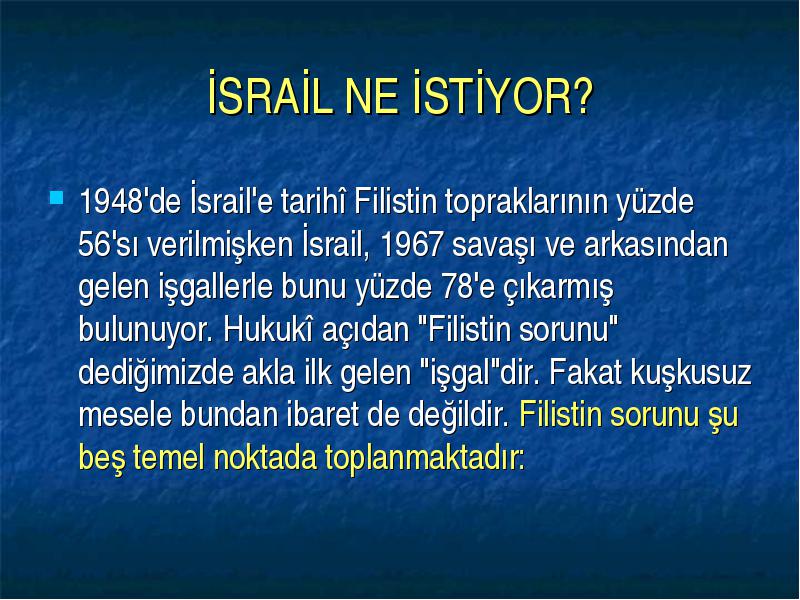 İSRAİL NE İSTİYOR?

1948'de İsrail'e tarihî Filistin topraklarının yüzde 56'sı verilmişken İsrail, 1967 savaşı ve arkasından gelen işgallerle bunu yüzde 78'e çıkarmış bulunuyor. Hukukî açıdan "Filistin sorunu" dediğimizde akla ilk gelen "işgal"dir. Fakat kuşkusuz mesele bundan ibaret de değildir. Filistin sorunu şu beş temel noktada toplanmaktadır: